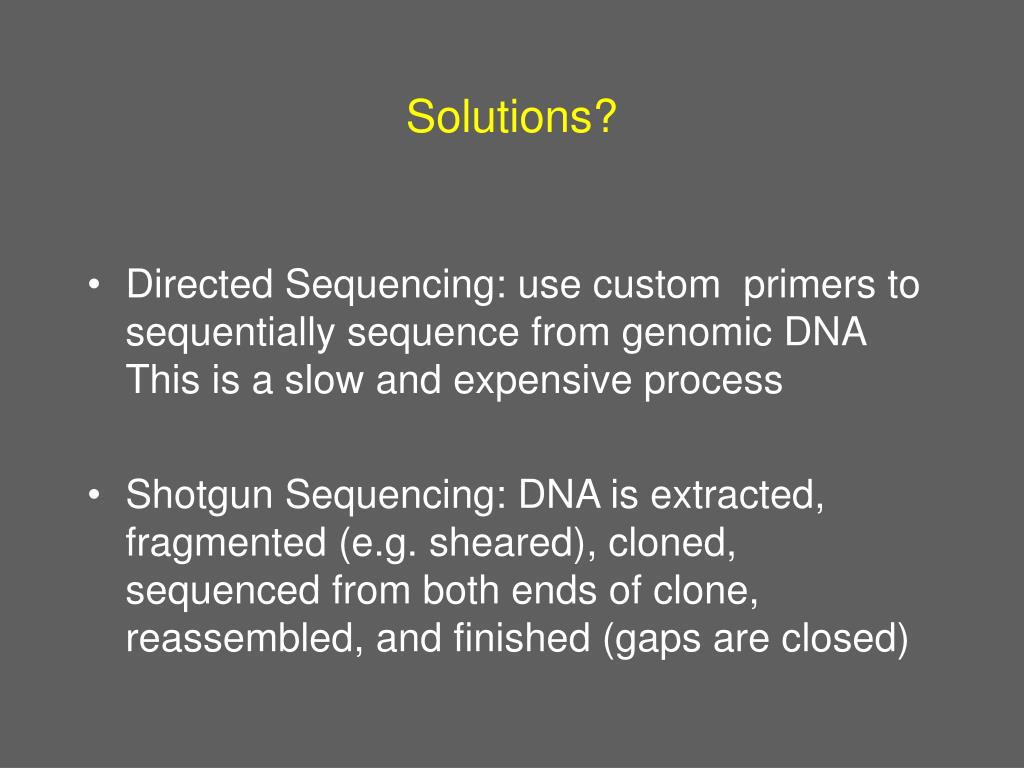 Solutions?

• Directed Sequencing: use custom primers to sequentially sequence from genomic DNA This is a slow and expensive process

• Shotgun Sequencing: DNA is extracted, fragmented (e.g. sheared), cloned, sequenced from both ends of clone, reassembled, and finished (gaps are closed)